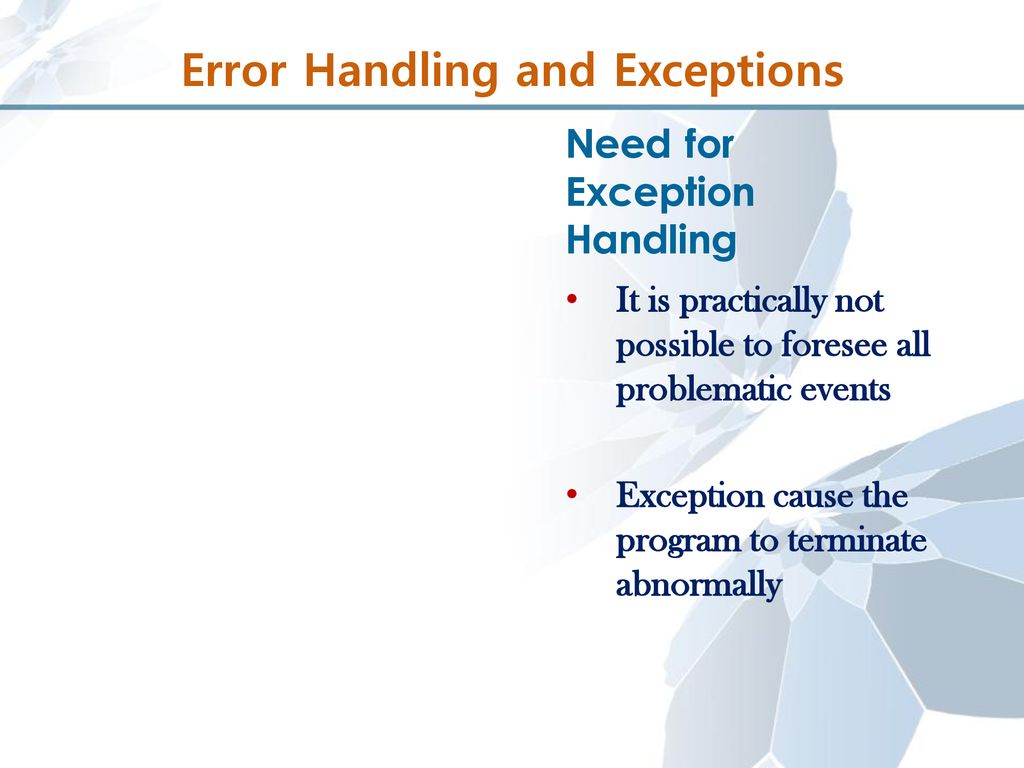 Error Handling and Exceptions

Need for Exception Handling

• It is practically not possible to foresee all problematic events

• Exception cause the program to terminate abnormally